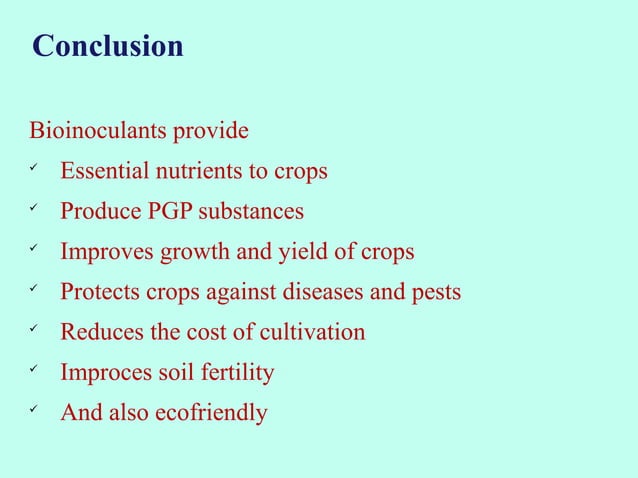 Conclusion

Bioinoculants provide

✓ Essential nutrients to crops
✓ Produce PGP substances
✓ Improves growth and yield of crops
✓ Protects crops against diseases and pests
✓ Reduces the cost of cultivation
✓ Improces soil fertility
✓ And also ecofriendly